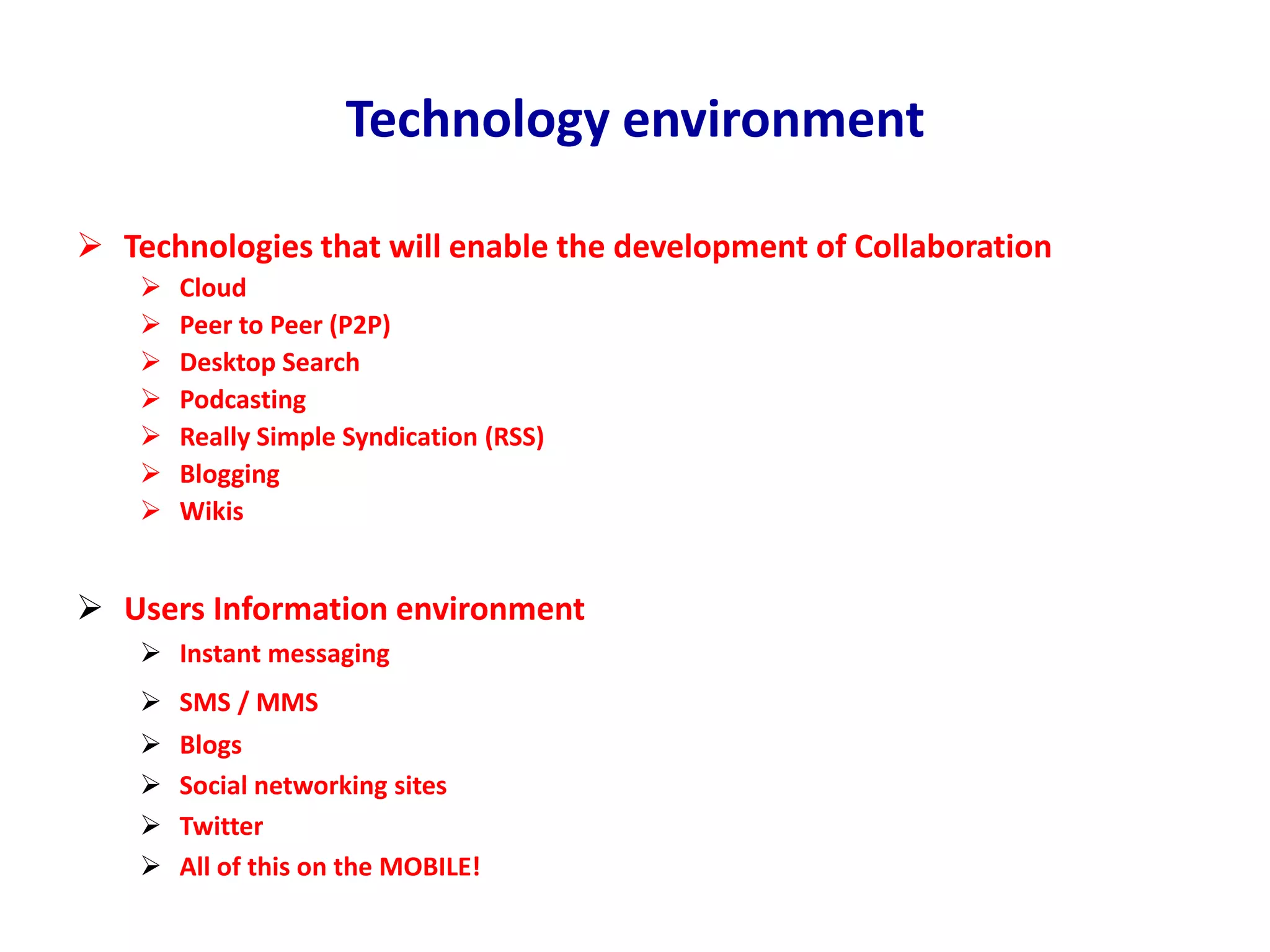 Technology environment

➢ Technologies that will enable the development of Collaboration
➢ Cloud
➢ Peer to Peer (P2P)
➢ Desktop Search
➢ Podcasting
➢ Really Simple Syndication (RSS)
➢ Blogging
➢ Wikis

➢ Users Information environment
➢ Instant messaging
➢ SMS / MMS
➢ Blogs
➢ Social networking sites
➢ Twitter
➢ All of this on the MOBILE!